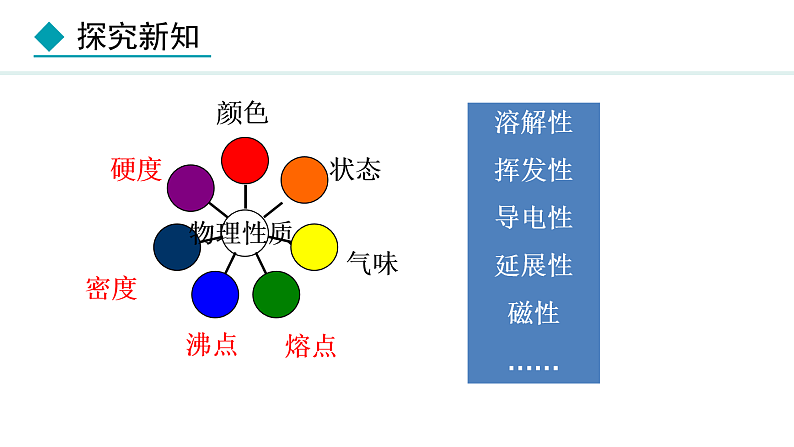 探究新知

颜色
硬度
状态
物理性质
气味
密度
沸点
熔点

溶解性
挥发性
导电性
延展性
磁性
……